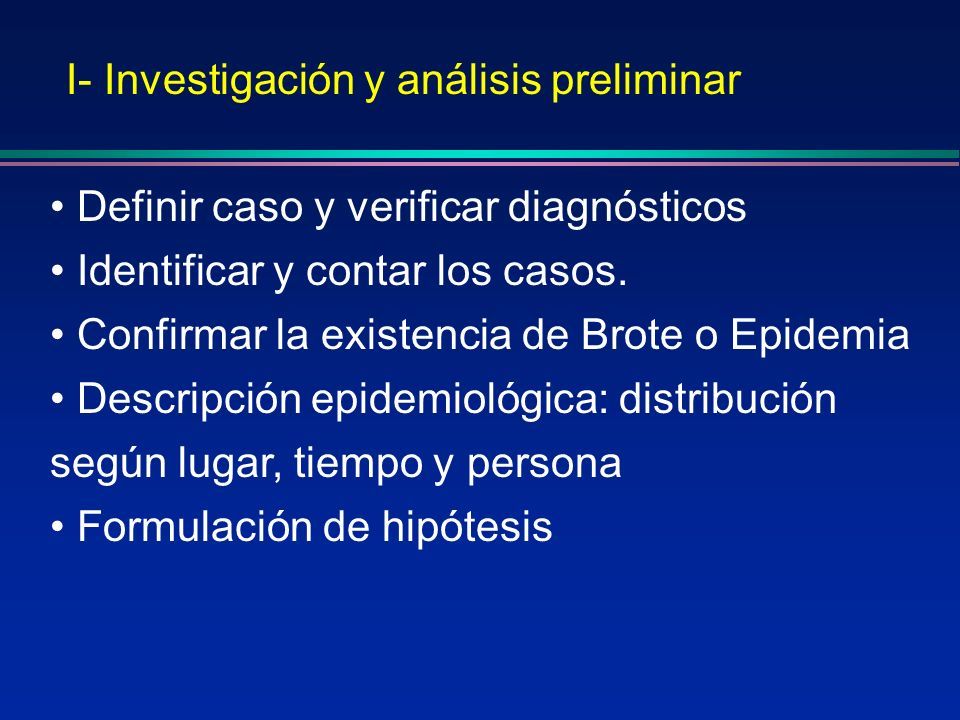 I- Investigación y análisis preliminar

• Definir caso y verificar diagnósticos
• Identificar y contar los casos.
• Confirmar la existencia de Brote o Epidemia
• Descripción epidemiológica: distribución según lugar, tiempo y persona
• Formulación de hipótesis